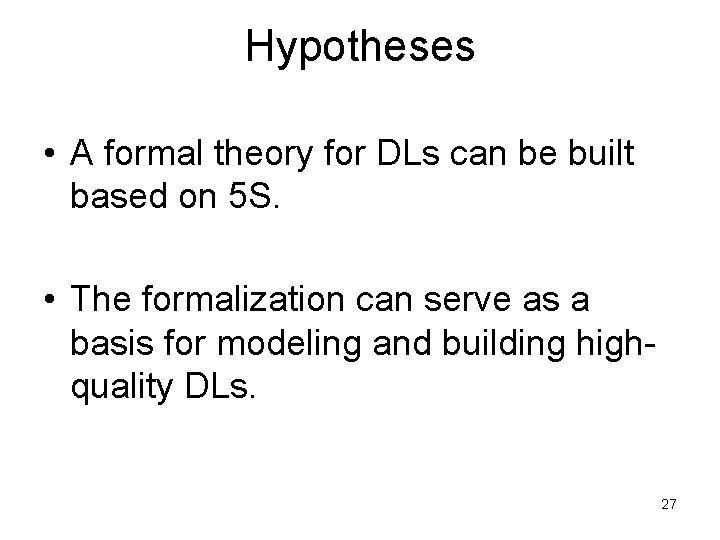 Hypotheses

• A formal theory for DLs can be built based on 5S.

• The formalization can serve as a basis for modeling and building high-quality DLs.

27